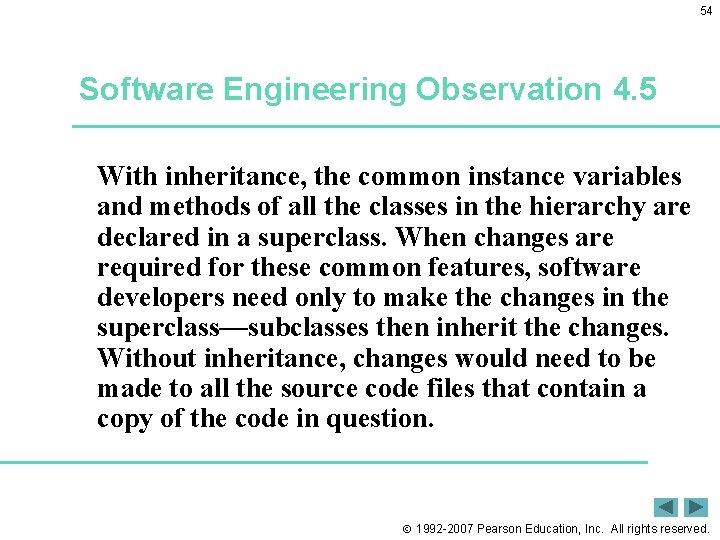 54

Software Engineering Observation 4.5

With inheritance, the common instance variables and methods of all the classes in the hierarchy are declared in a superclass. When changes are required for these common features, software developers need only to make the changes in the superclass—subclasses then inherit the changes. Without inheritance, changes would need to be made to all the source code files that contain a copy of the code in question.

© 1992-2007 Pearson Education, Inc. All rights reserved.